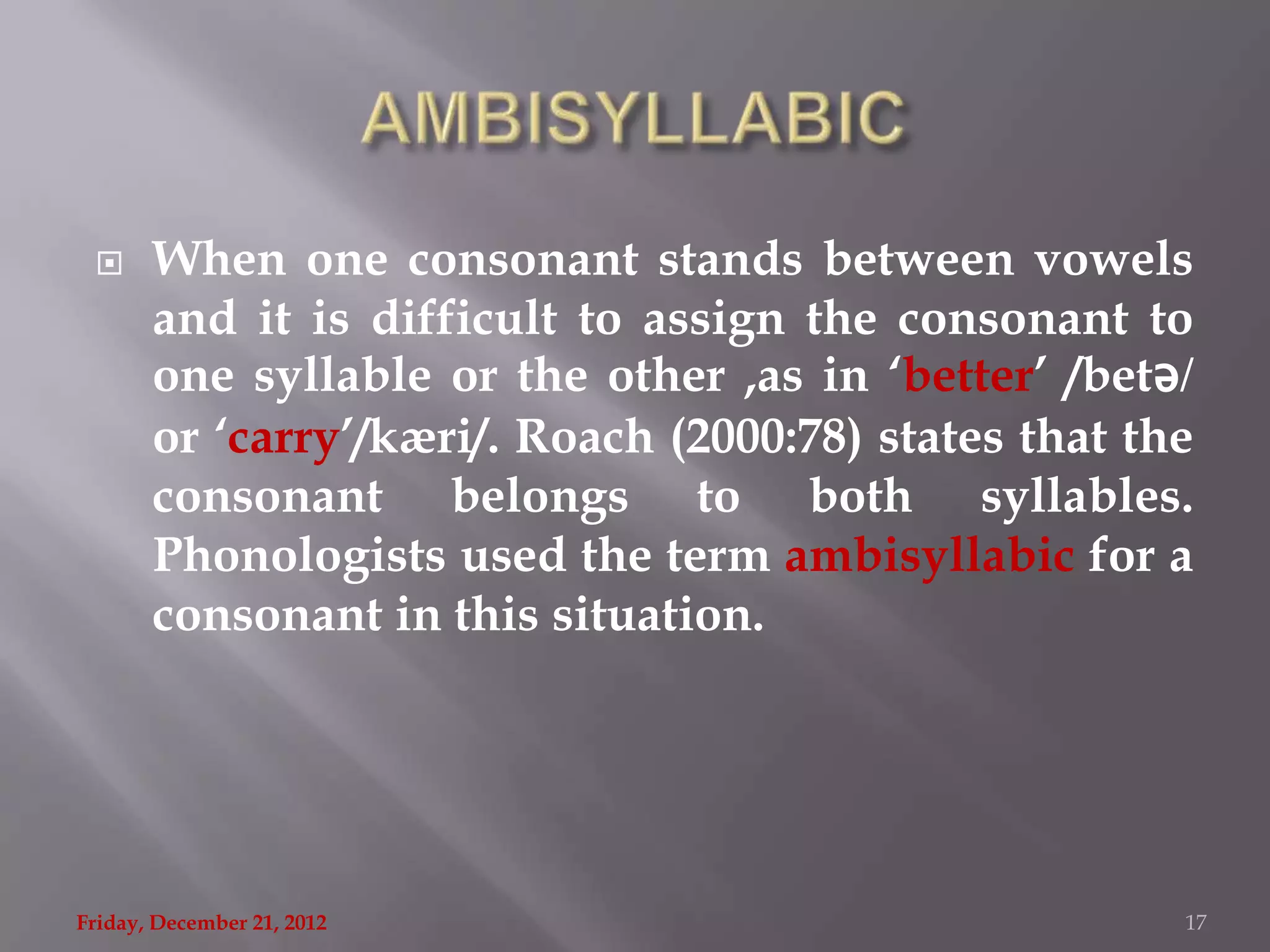 AMBISYLLABIC

When one consonant stands between vowels and it is difficult to assign the consonant to one syllable or the other ,as in ‘better’ /betə/ or ‘carry’/kæri/. Roach (2000:78) states that the consonant belongs to both syllables. Phonologists used the term ambisyllabic for a consonant in this situation.

Friday, December 21, 2012

17